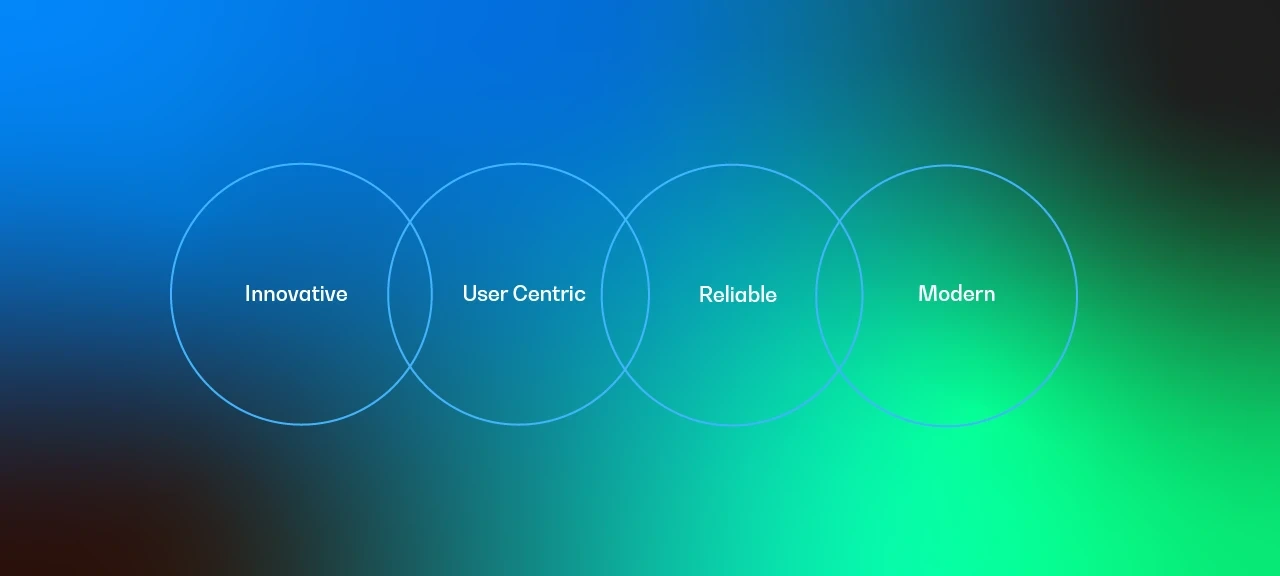 Innovative

User Centric

Reliable

Modern